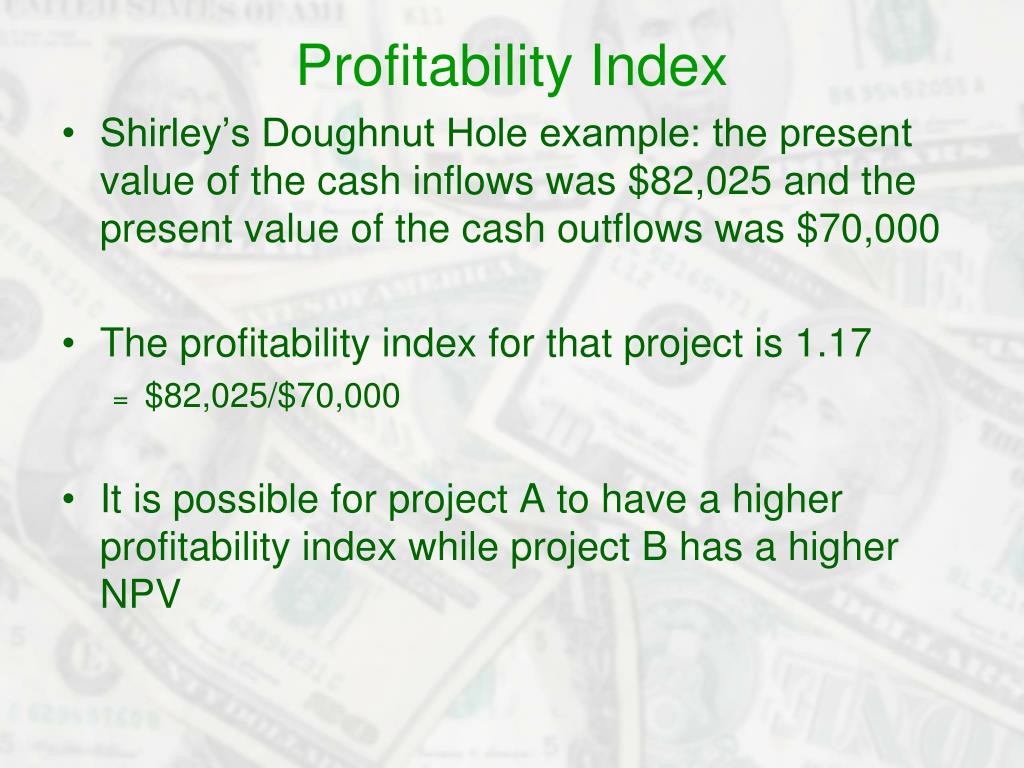 Profitability Index

• Shirley's Doughnut Hole example: the present value of the cash inflows was \$82,025 and the present value of the cash outflows was \$70,000

• The profitability index for that project is 1.17
= \$82,025/\$70,000

• It is possible for project A to have a higher profitability index while project B has a higher NPV